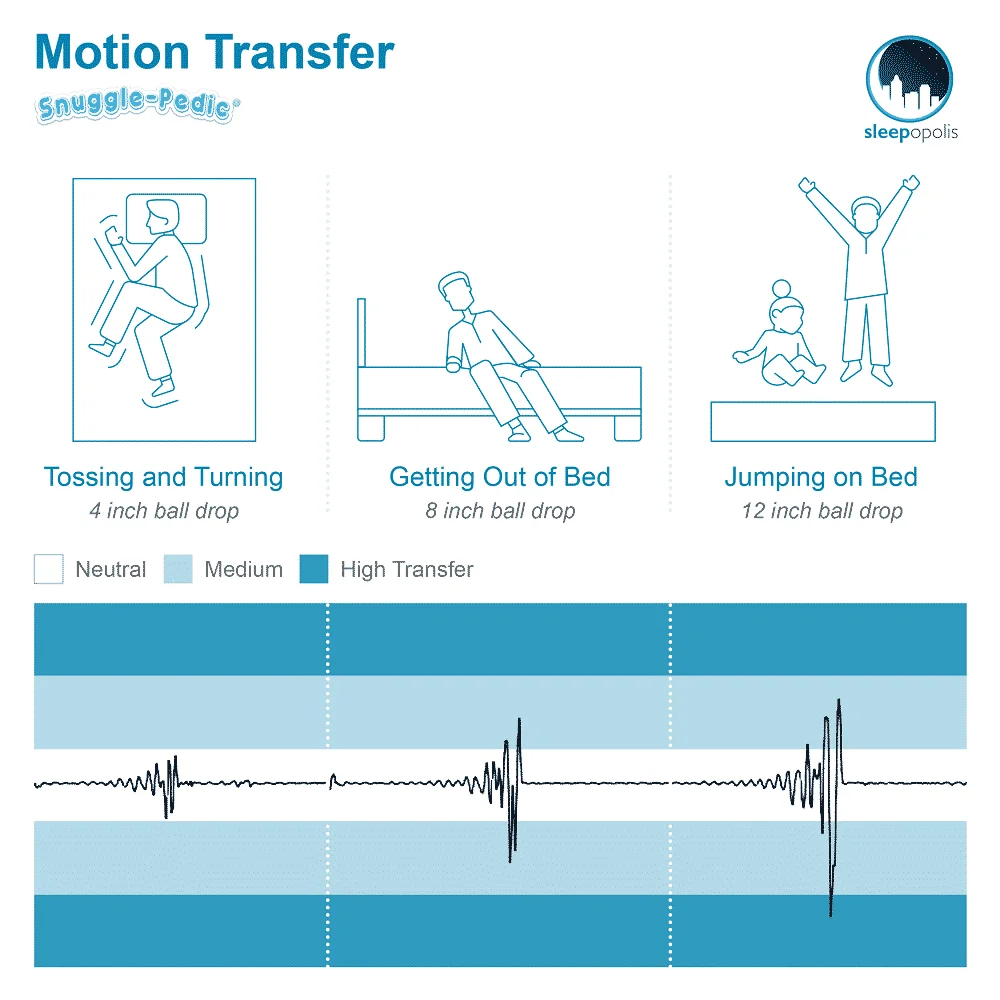 Motion Transfer

Snuggle-Pedic®

sleepopolis

Tossing and Turning
4 inch ball drop

Getting Out of Bed
8 inch ball drop

Jumping on Bed
12 inch ball drop

Neutral Medium High Transfer